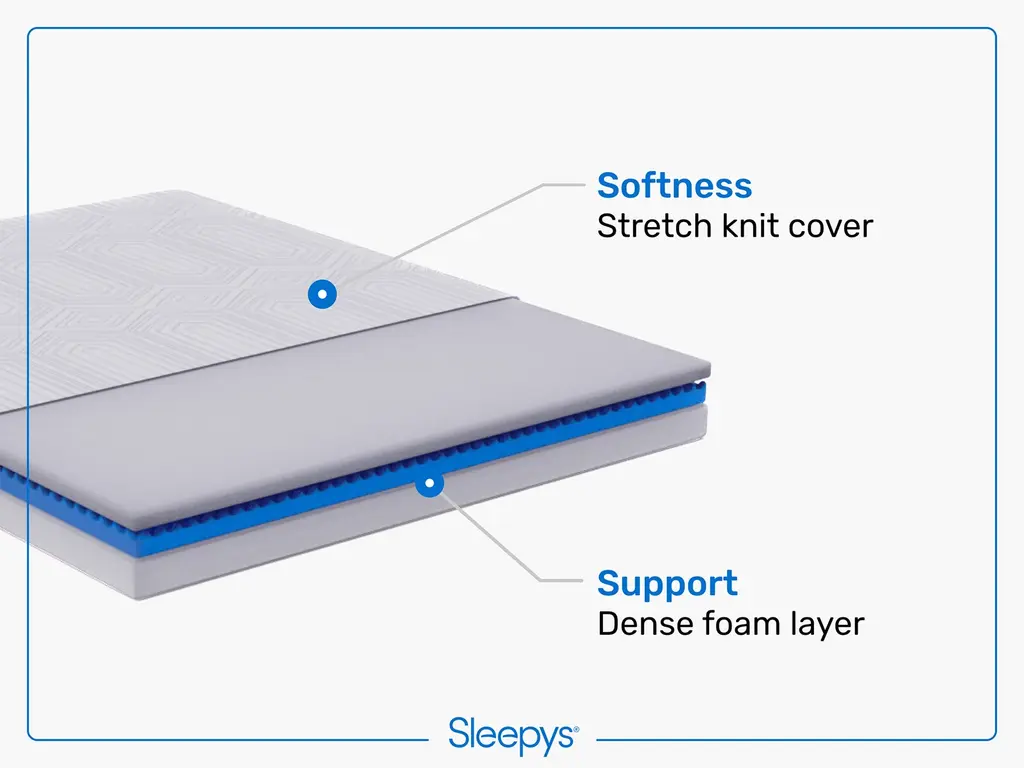 Softness
Stretch knit cover

Support
Dense foam layer

Sleepys®